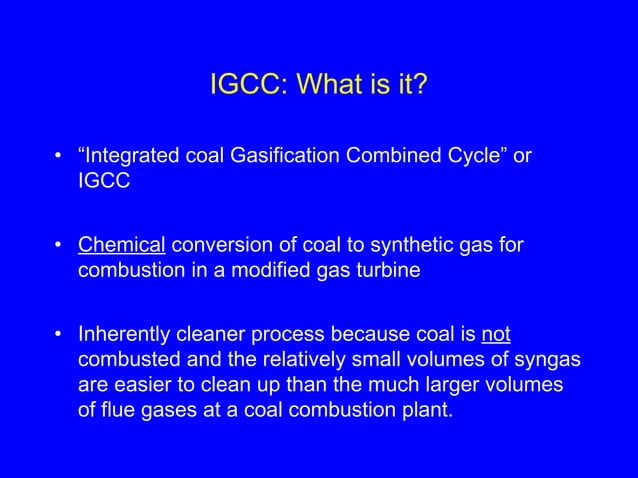 IGCC: What is it?

• “Integrated coal Gasification Combined Cycle” or IGCC

• Chemical conversion of coal to synthetic gas for combustion in a modified gas turbine

• Inherently cleaner process because coal is not combusted and the relatively small volumes of syngas are easier to clean up than the much larger volumes of flue gases at a coal combustion plant.